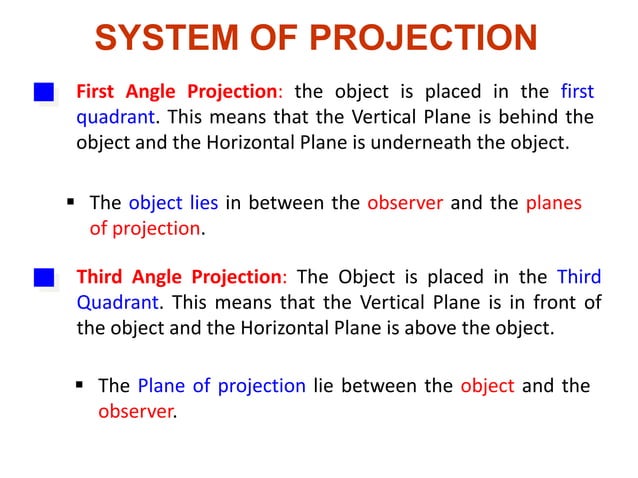 SYSTEM OF PROJECTION

First Angle Projection: the object is placed in the first quadrant. This means that the Vertical Plane is behind the object and the Horizontal Plane is underneath the object.

▪ The object lies in between the observer and the planes of projection.

Third Angle Projection: The Object is placed in the Third Quadrant. This means that the Vertical Plane is in front of the object and the Horizontal Plane is above the object.

▪ The Plane of projection lie between the object and the observer.